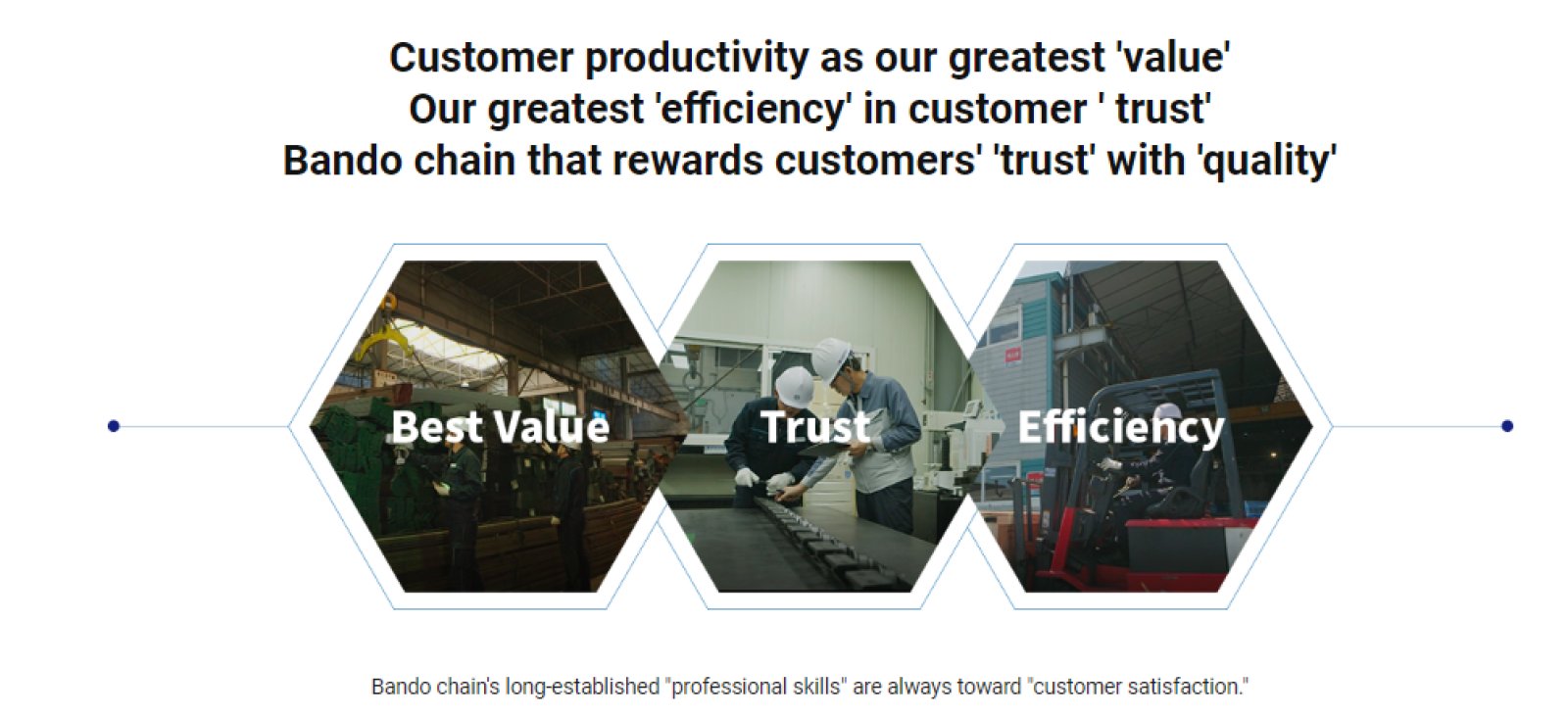 Customer productivity as our greatest 'value'
Our greatest 'efficiency' in customer ' trust'
Bando chain that rewards customers' 'trust' with 'quality'

Best Value

Trust

Efficiency

Bando chain's long-established "professional skills" are always toward "customer satisfaction."